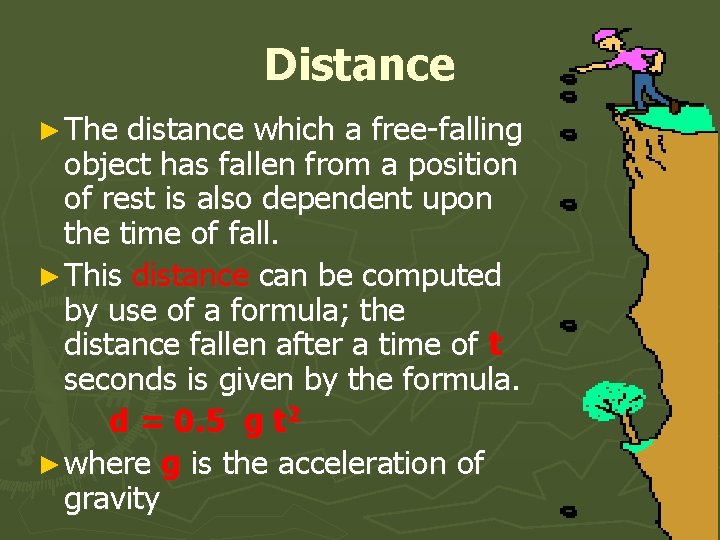 Distance

► The distance which a free-falling object has fallen from a position of rest is also dependent upon the time of fall.

► This distance can be computed by use of a formula; the distance fallen after a time of t seconds is given by the formula.

$d = 0.5\ g\ t^2$

► where g is the acceleration of gravity